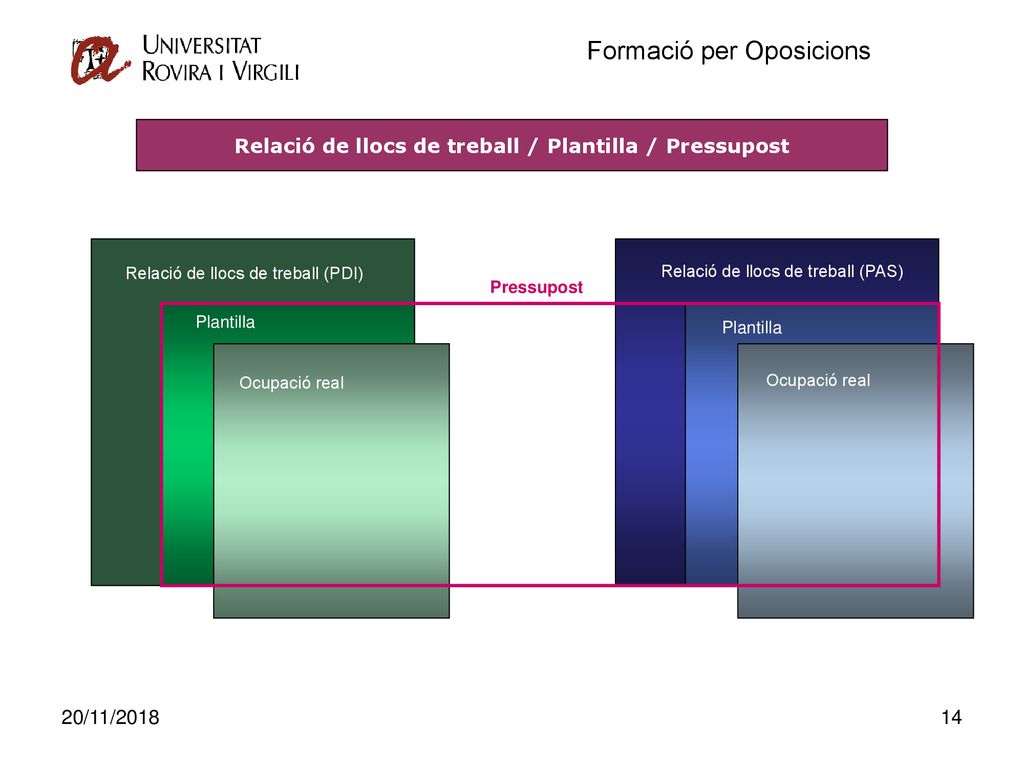 UNIVERSITAT ROVIRA I VIRGILI

Formació per Oposicions

Relació de llocs de treball / Plantilla / Pressupost

Relació de llocs de treball (PDI)

Plantilla

Ocupació real

Pressupost

Relació de llocs de treball (PAS)

Plantilla

Ocupació real

20/11/2018

14